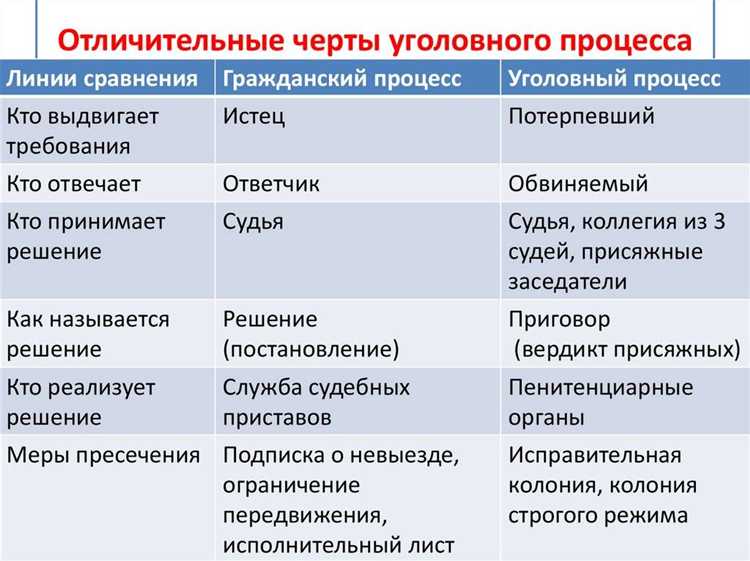 Отличительные черты уголовного процесса

| Линии сравнения | Гражданский процесс | Уголовный процесс |
|---|---|---|
| Кто выдвигает требования | Истец | Потерпевший |
| Кто отвечает | Ответчик | Обвиняемый |
| Кто принимает решение | Судья | Судья, коллегия из 3 судей, присяжные заседатели |
| Как называется решение | Решение (постановление) | Приговор (вердикт присяжных) |
| Кто реализует решение | Служба судебных приставов | Пенитенциарные органы |
| Меры пресечения | Подписка о невыезде, ограничение передвижения, исполнительный лист | Исправительная колония, колония строгого режима |